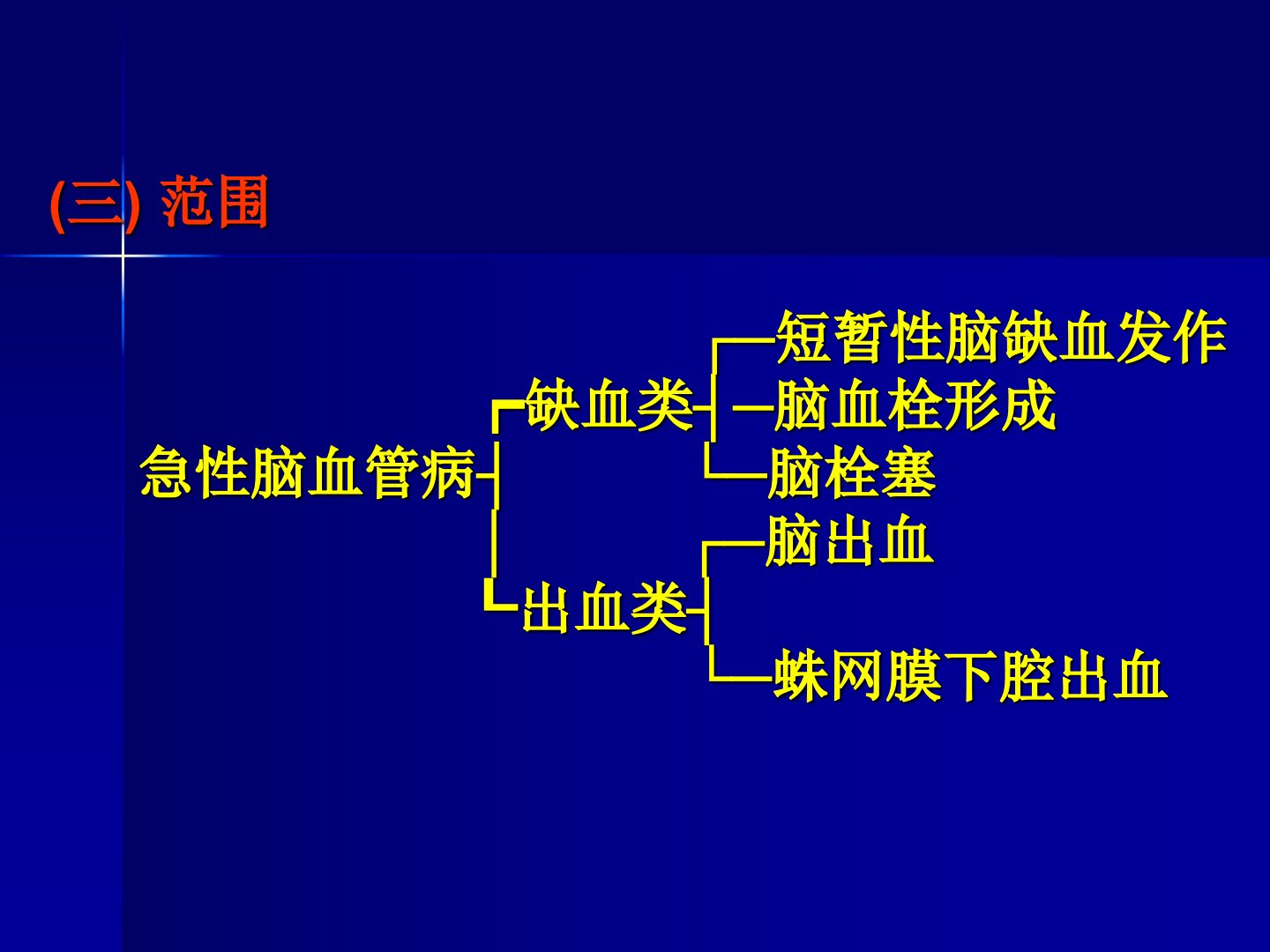 (三) 范围

急性脑血管病

缺血类

短暂性脑缺血发作

脑血栓形成

脑栓塞

出血类

脑出血

蛛网膜下腔出血